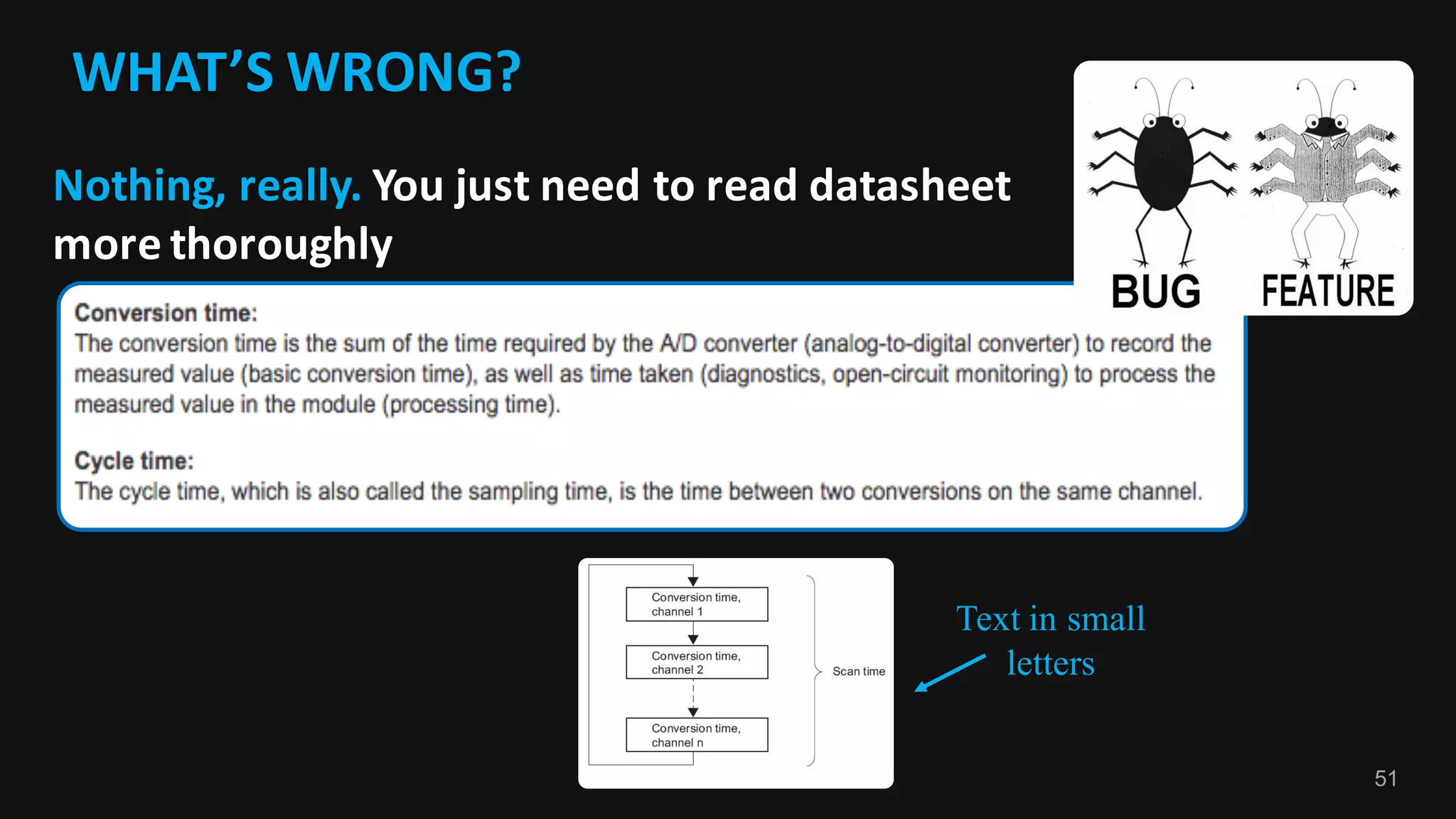 WHAT'S WRONG?

Nothing, really. You just need to read datasheet more thoroughly

BUG FEATURE

Conversion time:
The conversion time is the sum of the time required by the A/D converter (analog-to-digital converter) to record the measured value (basic conversion time), as well as time taken (diagnostics, open-circuit monitoring) to process the measured value in the module (processing time).

Cycle time:
The cycle time, which is also called the sampling time, is the time between two conversions on the same channel.

Conversion time, channel 1

Conversion time, channel 2

Conversion time, channel n

Scan time

Text in small letters

51